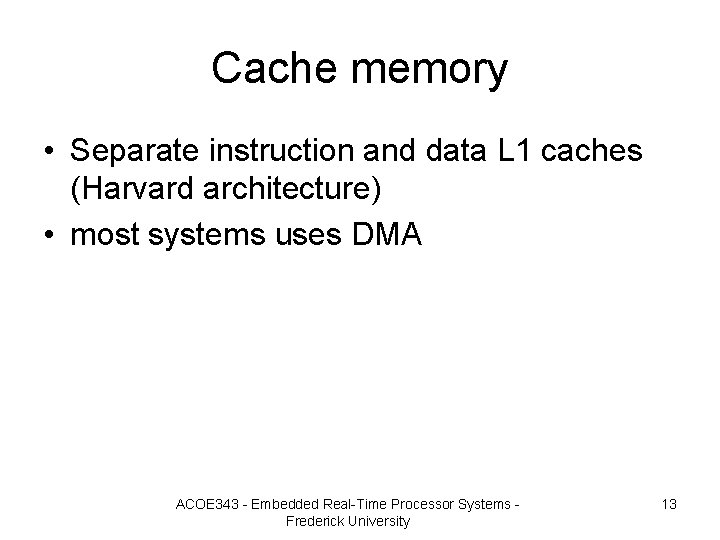 Cache memory

• Separate instruction and data L1 caches (Harvard architecture)
• most systems uses DMA

ACOE343 - Embedded Real-Time Processor Systems - Frederick University

13